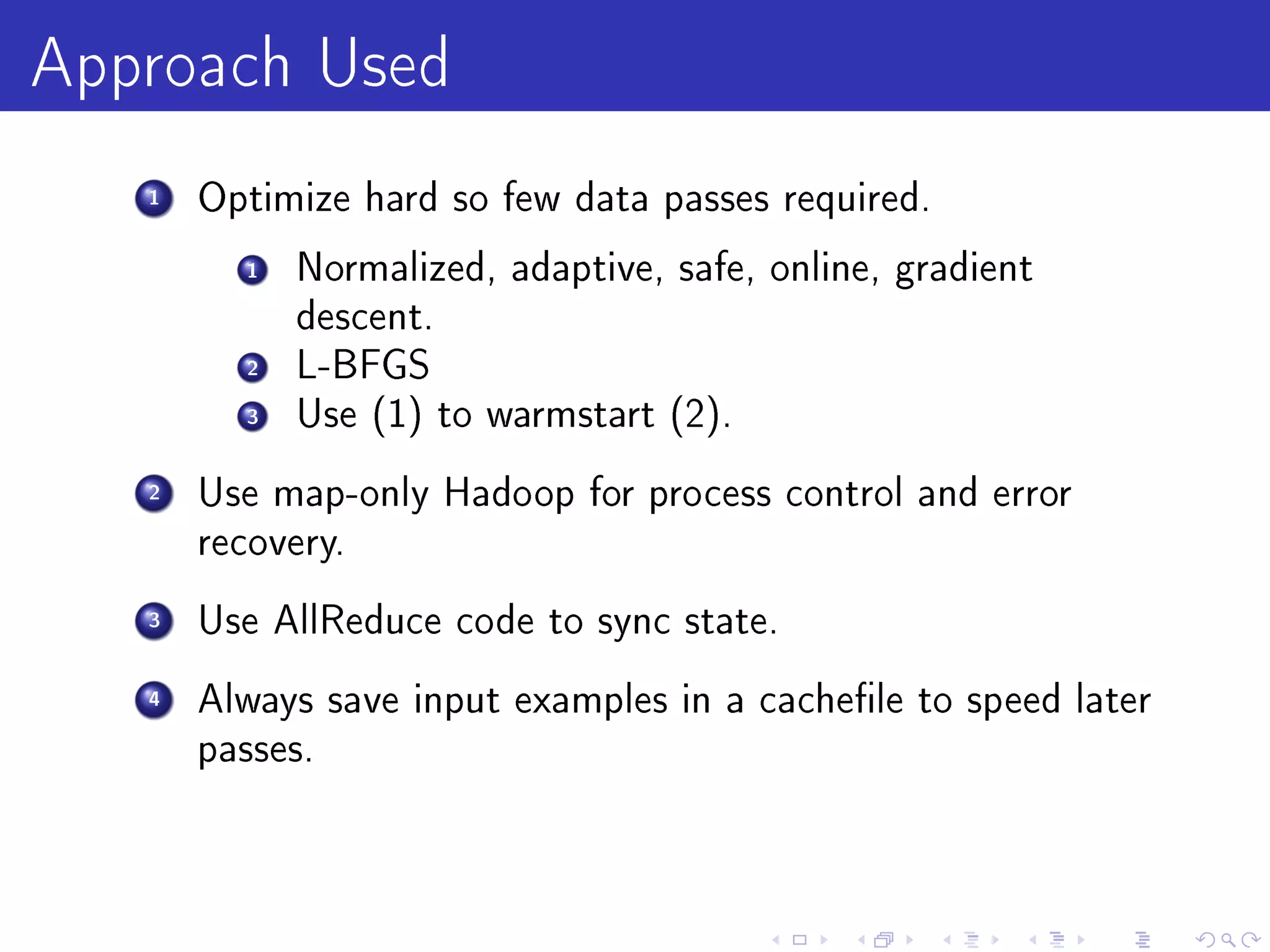 Approach Used

1 Optimize hard so few data passes required.

1 Normalized, adaptive, safe, online, gradient descent.
2 L-BFGS
3 Use (1) to warmstart (2).

2 Use map-only Hadoop for process control and error recovery.

3 Use AllReduce code to sync state.

4 Always save input examples in a cachefile to speed later passes.